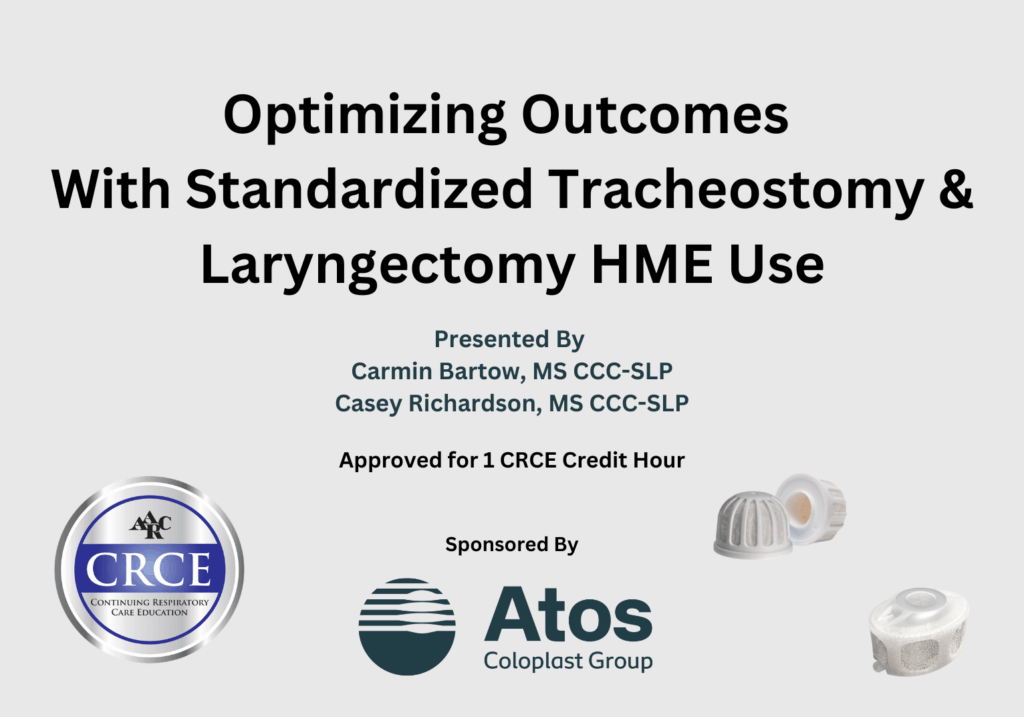 Optimizing Outcomes With Standardized Tracheostomy & Laryngectomy HME Use

Presented By
Carmin Bartow, MS CCC-SLP
Casey Richardson, MS CCC-SLP

Approved for 1 CRCE Credit Hour

AARC
CRCE
CONTINUING RESPIRATORY CARE EDUCATION

Sponsored By

Atos
Coloplast Group